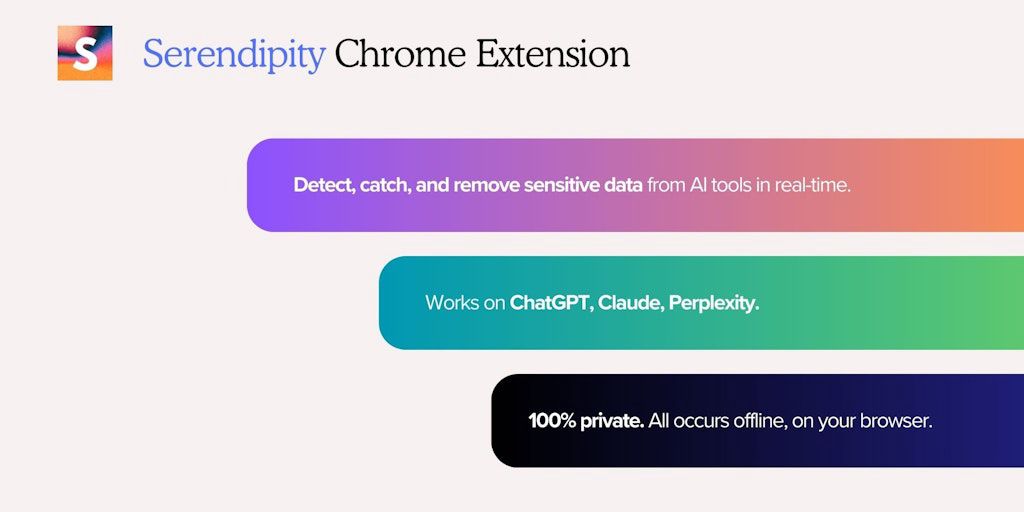 S

Serendipity Chrome Extension

Detect, catch, and remove sensitive data from AI tools in real-time.

Works on ChatGPT, Claude, Perplexity.

100% private. All occurs offline, on your browser.